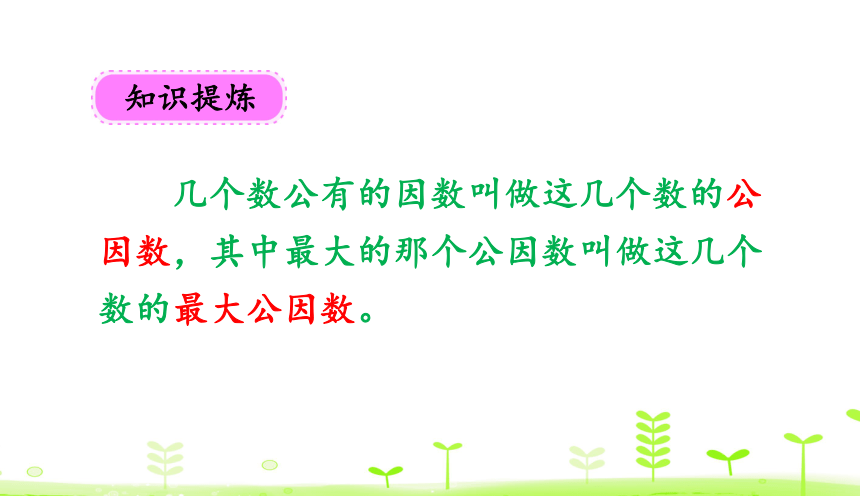 知识提炼

几个数公有的因数叫做这几个数的公因数，其中最大的那个公因数叫做这几个数的最大公因数。